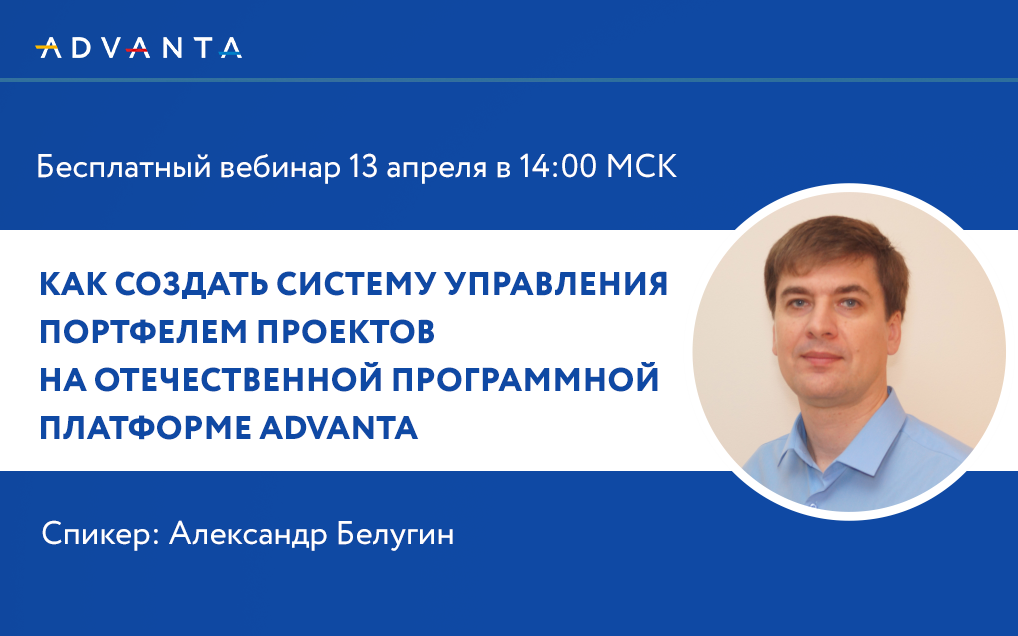 ADVANTA

Бесплатный вебинар 13 апреля в 14:00 МСК

КАК СОЗДАТЬ СИСТЕМУ УПРАВЛЕНИЯ ПОРТФЕЛЕМ ПРОЕКТОВ НА ОТЕЧЕСТВЕННОЙ ПРОГРАММНОЙ ПЛАТФОРМЕ ADVANTA

Спикер: Александр Белугин